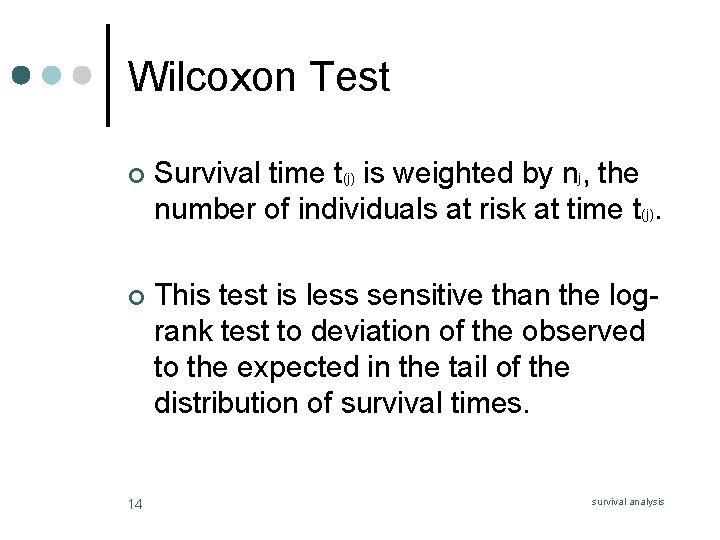 Wilcoxon Test

Survival time $t_{(j)}$ is weighted by $n_j$, the number of individuals at risk at time $t_{(j)}$.

This test is less sensitive than the log-rank test to deviation of the observed to the expected in the tail of the distribution of survival times.

14

survival analysis